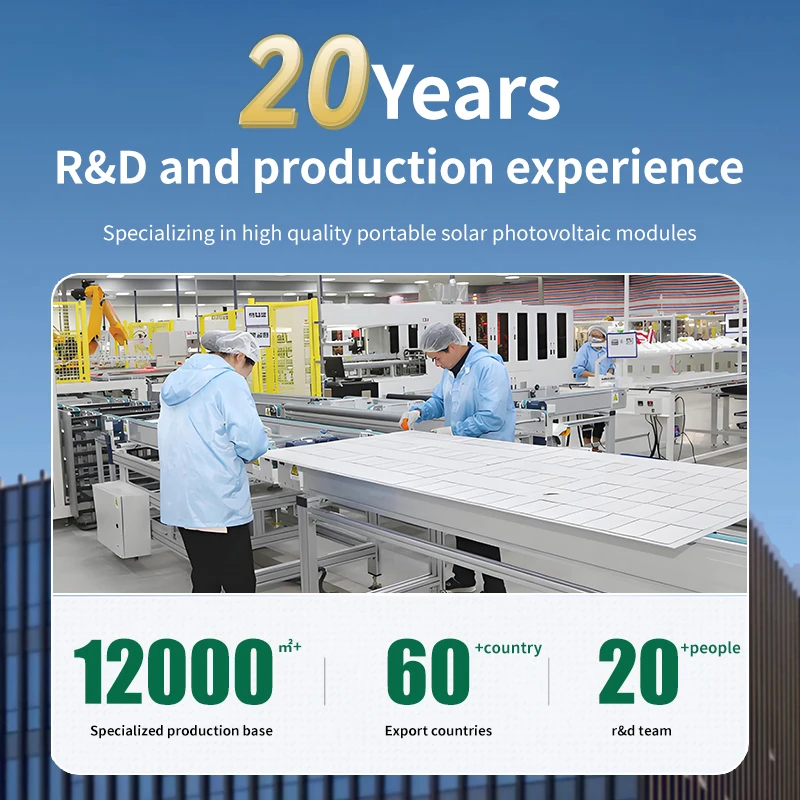 20Years
R&D and production experience

Specializing in high quality portable solar photovoltaic modules

12000 m²+
Specialized production base

60 +country
Export countries

20 +people
r&d team